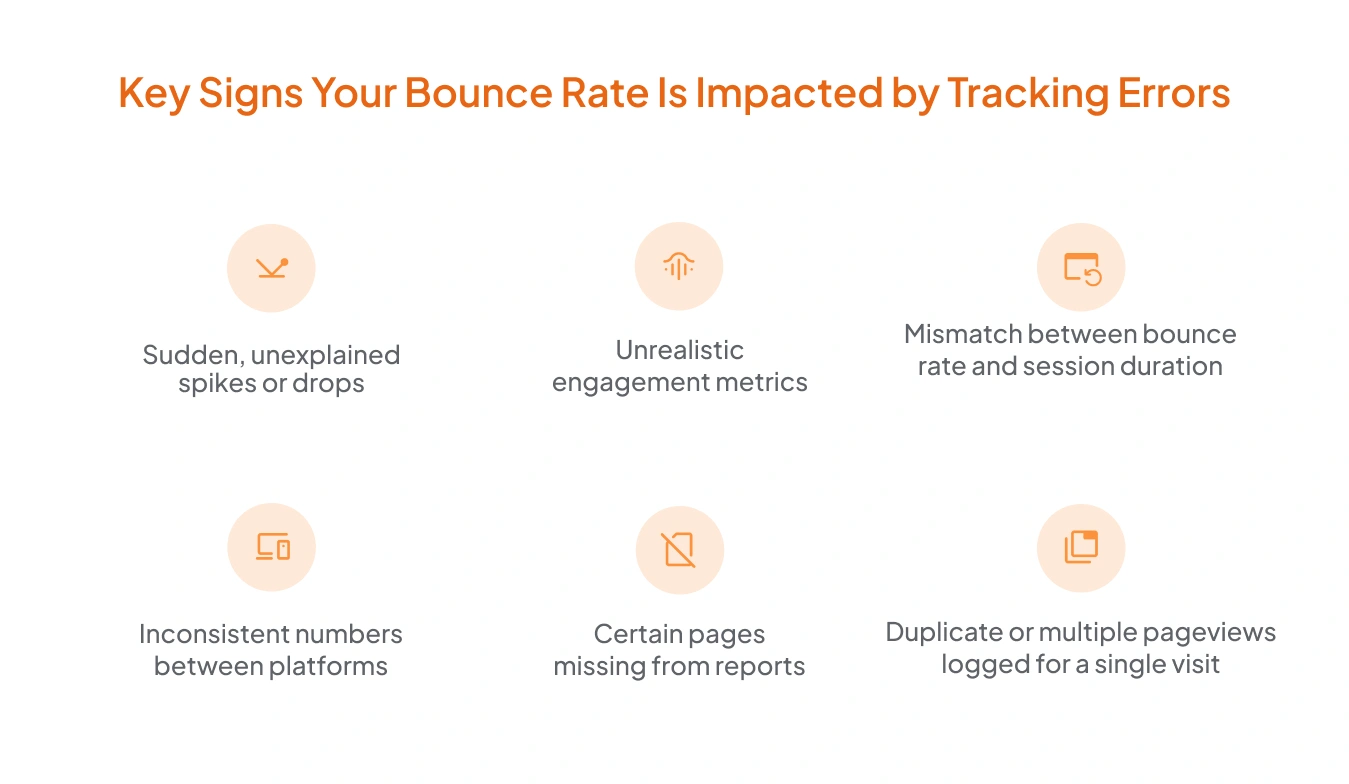 Key Signs Your Bounce Rate Is Impacted by Tracking Errors

Sudden, unexplained spikes or drops

Unrealistic engagement metrics

Mismatch between bounce rate and session duration

Inconsistent numbers between platforms

Certain pages missing from reports

Duplicate or multiple pageviews logged for a single visit